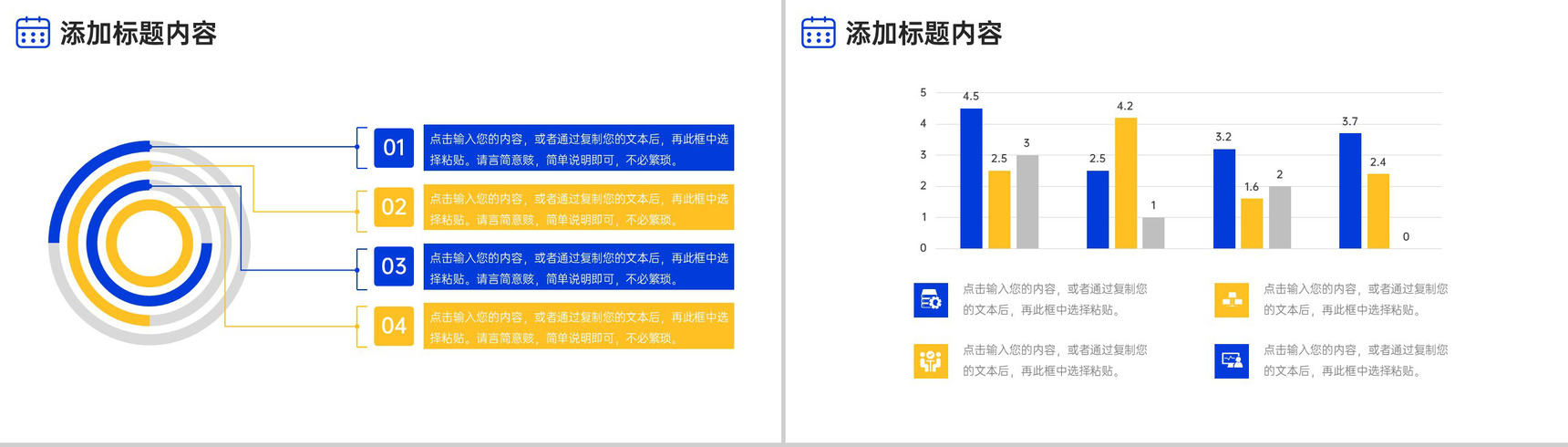 添加标题内容

01 点击输入您的内容，或者通过复制您的文本后，再此框中选择粘贴。请言简意赅，简单说明即可，不必繁琐。

02 点击输入您的内容，或者通过复制您的文本后，再此框中选择粘贴。请言简意赅，简单说明即可，不必繁琐。

03 点击输入您的内容，或者通过复制您的文本后，再此框中选择粘贴。请言简意赅，简单说明即可，不必繁琐。

04 点击输入您的内容，或者通过复制您的文本后，再此框中选择粘贴。请言简意赅，简单说明即可，不必繁琐。

添加标题内容

5
4
3
2
1
0

4.5 2.5 3
2.5 4.2 1
3.2 1.6 2
3.7 2.4 0

点击输入您的内容，或者通过复制您的文本后，再此框中选择粘贴。

点击输入您的内容，或者通过复制您的文本后，再此框中选择粘贴。

点击输入您的内容，或者通过复制您的文本后，再此框中选择粘贴。

点击输入您的内容，或者通过复制您的文本后，再此框中选择粘贴。